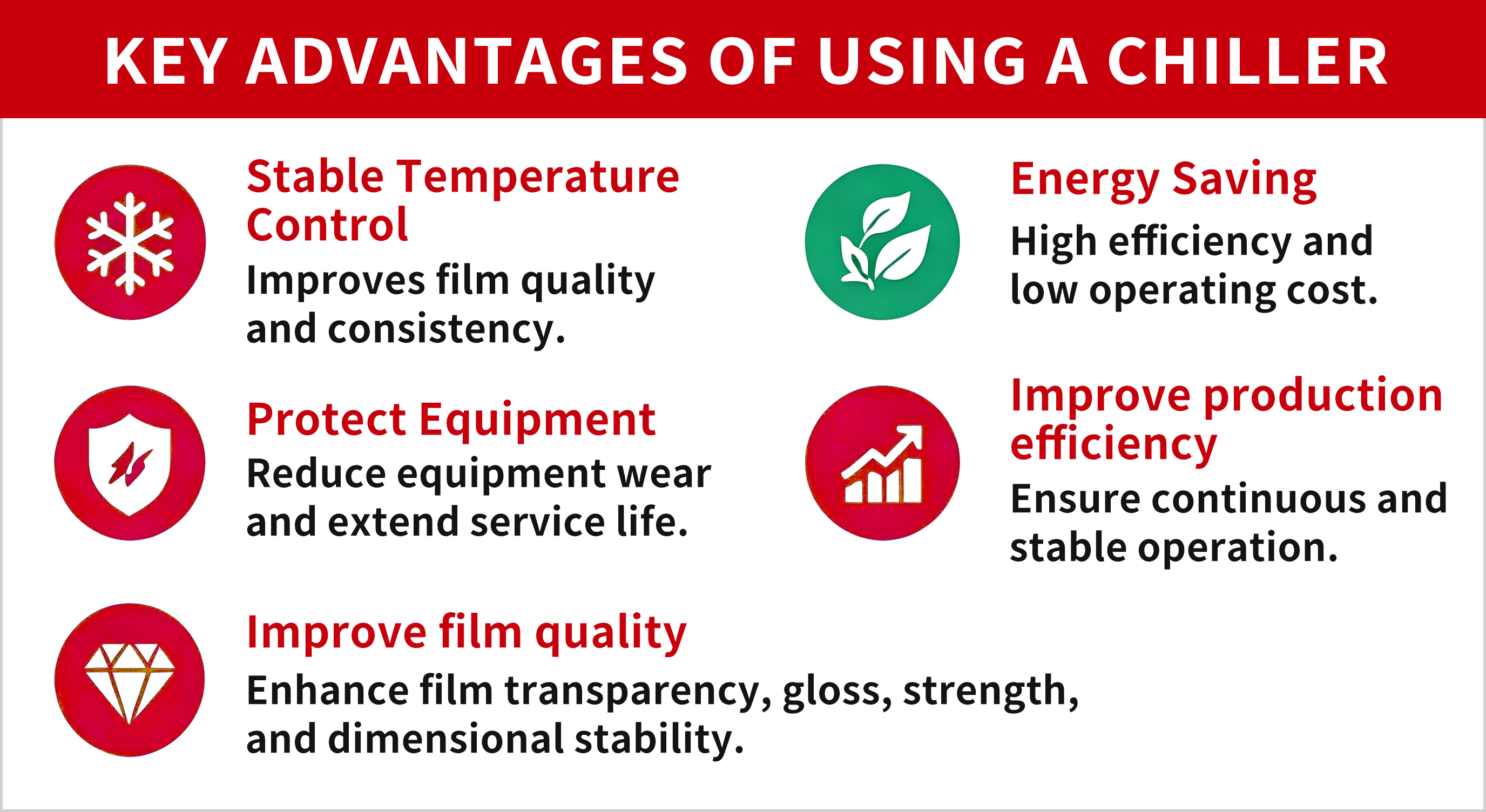 KEY ADVANTAGES OF USING A CHILLER

Stable Temperature Control
Improves film quality and consistency.

Protect Equipment
Reduce equipment wear and extend service life.

Improve film quality
Enhance film transparency, gloss, strength, and dimensional stability.

Energy Saving
High efficiency and low operating cost.

Improve production efficiency
Ensure continuous and stable operation.